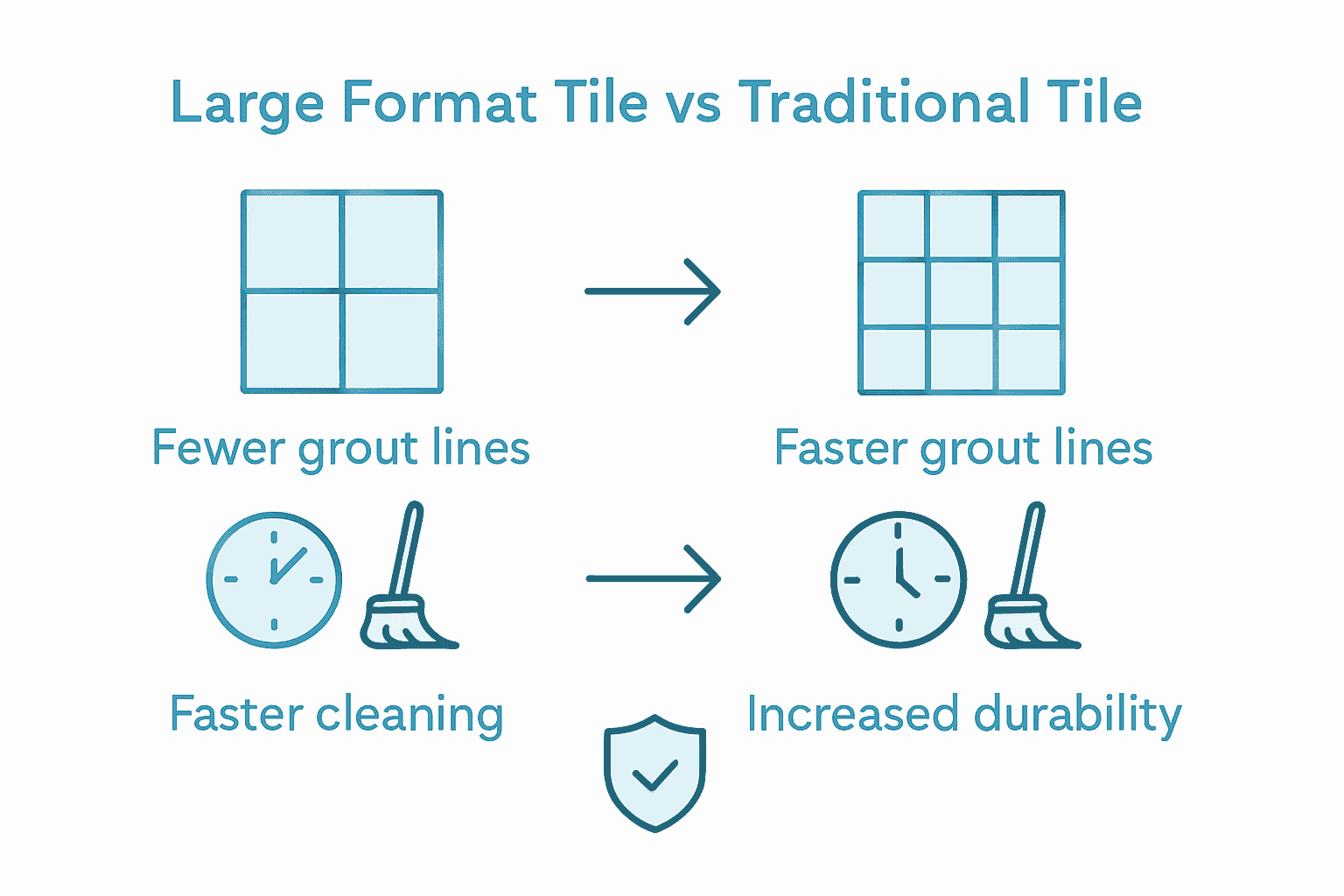 Large Format Tile vs Traditional Tile

Fewer grout lines

Faster grout lines

Faster cleaning

Increased durability